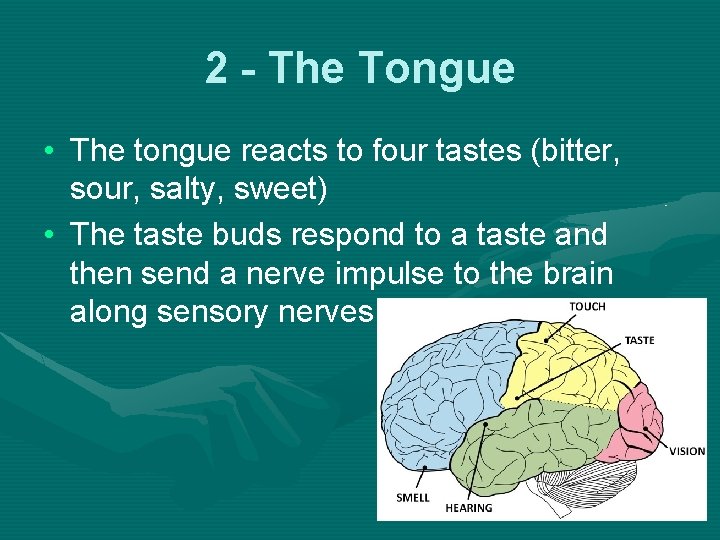 2 - The Tongue

• The tongue reacts to four tastes (bitter, sour, salty, sweet)

• The taste buds respond to a taste and then send a nerve impulse to the brain along sensory nerves

TOUCH
TASTE
VISION
SMELL
HEARING